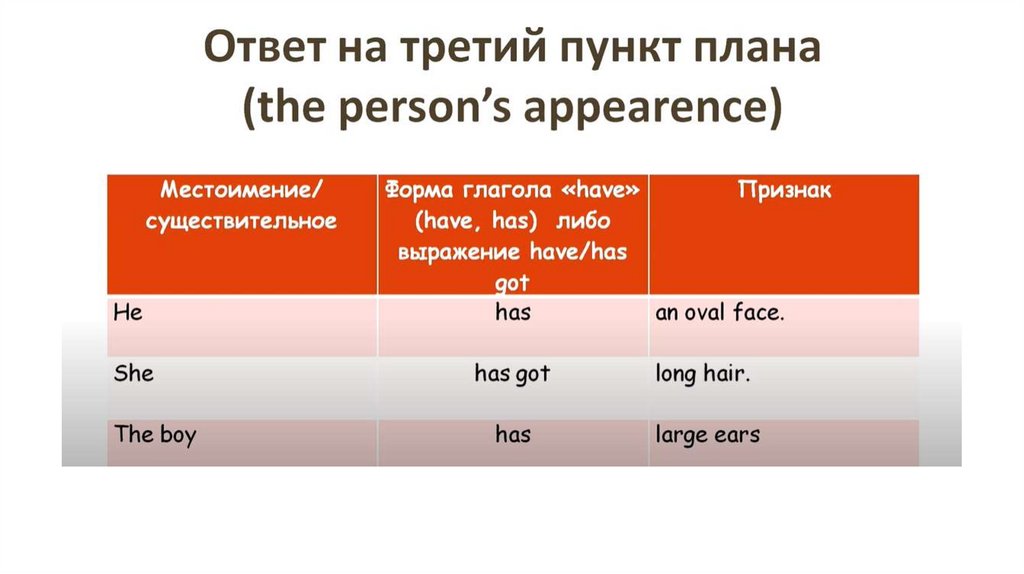 Ответ на третий пункт плана (the person's appearence)

| Местоимение/ существительное | Форма глагола «have» (have, has) либо выражение have/has got | Признак |
|---|---|---|
| He | has | an oval face. |
| She | has got | long hair. |
| The boy | has | large ears |